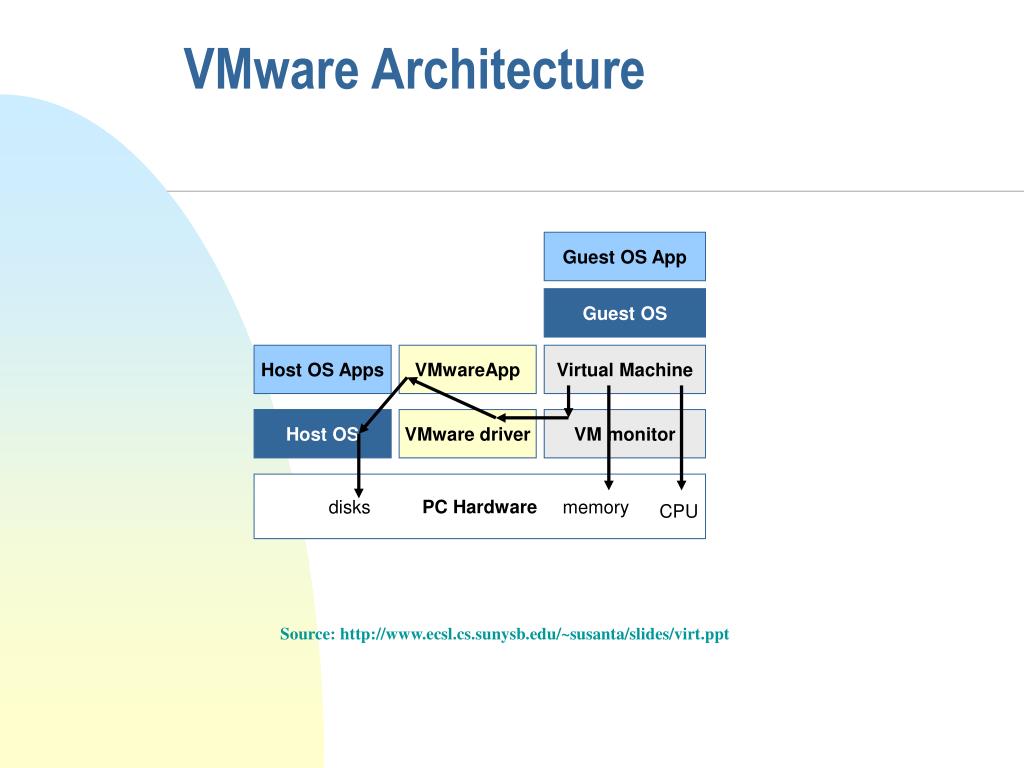 VMware Architecture

Guest OS App

Guest OS

Host OS Apps

VMwareApp

Virtual Machine

Host OS

VMware driver

VM monitor

disks

PC Hardware

memory

CPU

Source: http://www.ecsl.cs.sunysb.edu/~susanta/slides/virt.ppt